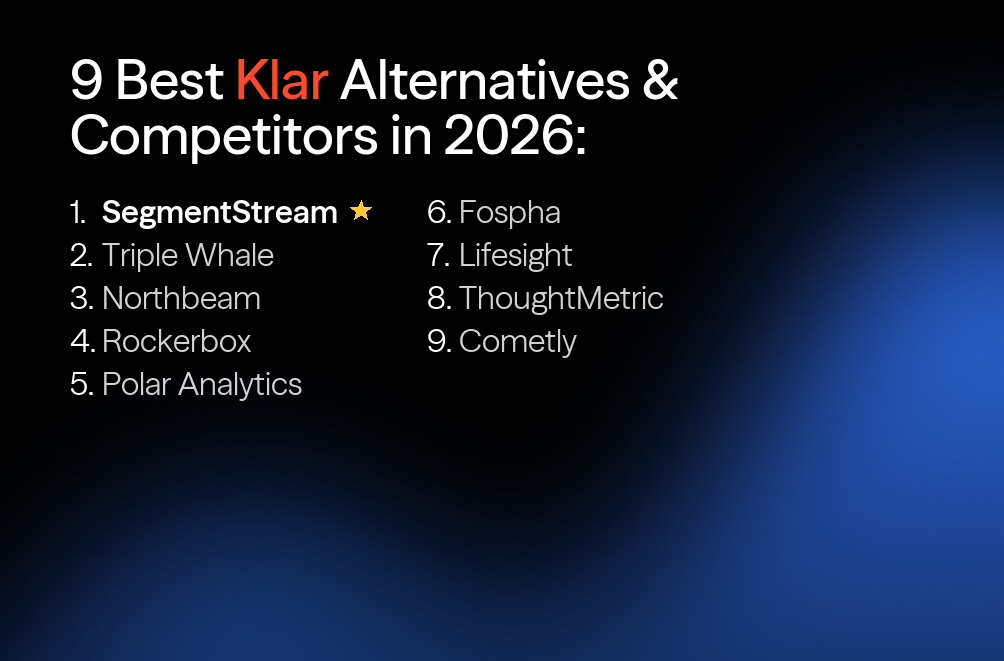 9 Best Klar Alternatives & Competitors in 2026:

1. SegmentStream ★
2. Triple Whale
3. Northbeam
4. Rockerbox
5. Polar Analytics

6. Fospha
7. Lifesight
8. ThoughtMetric
9. Cometly